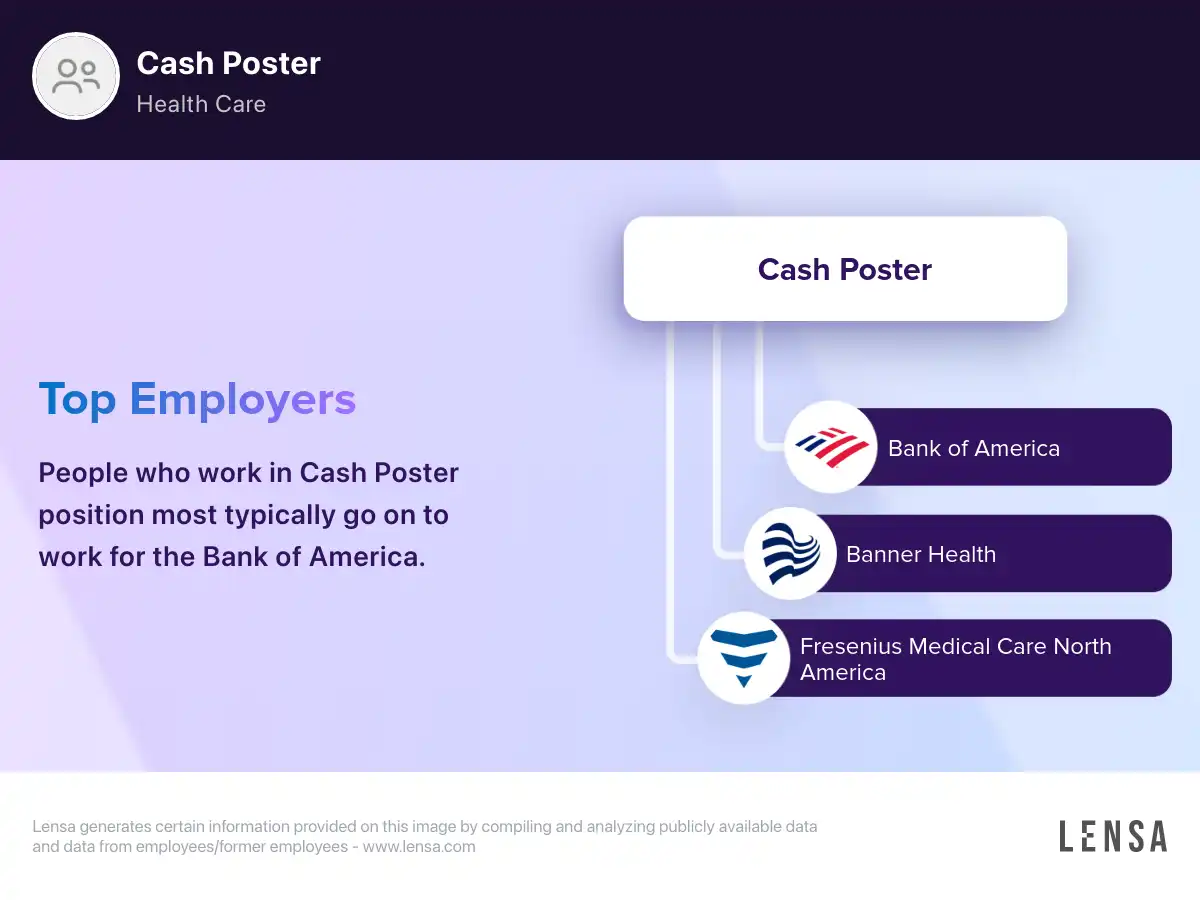 Cash Poster
Health Care

Top Employers

People who work in Cash Poster position most typically go on to work for the Bank of America.

Cash Poster

Bank of America

Banner Health

Fresenius Medical Care North America

Lensa generates certain information provided on this image by compiling and analyzing publicly available data and data from employees/former employees - www.lensa.com

LENSA